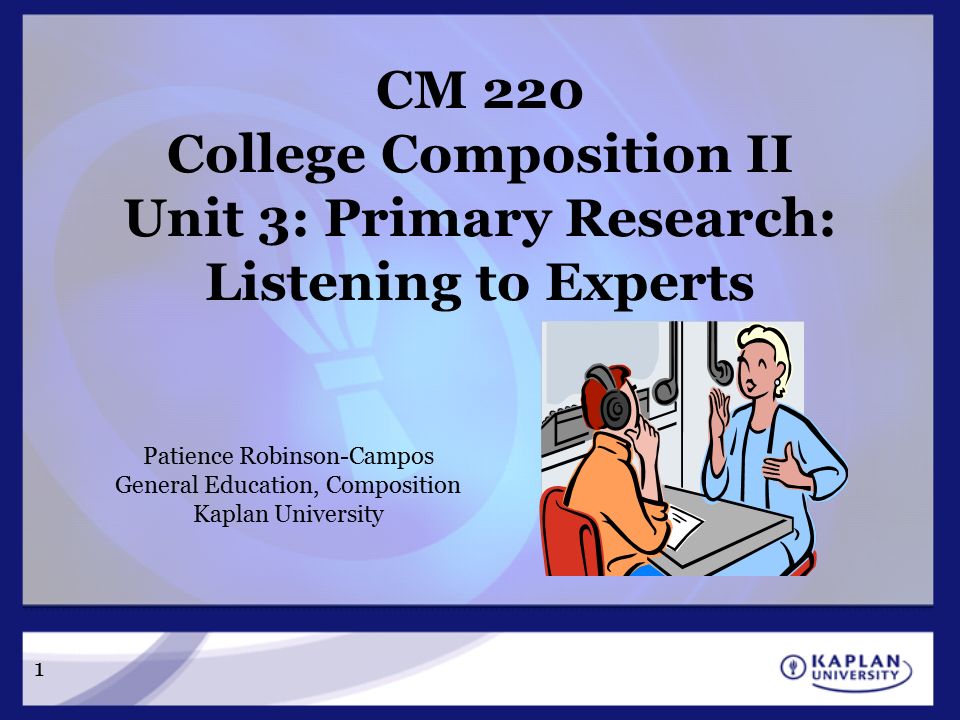 CM 220
College Composition II
Unit 3: Primary Research: Listening to Experts

Patience Robinson-Campos
General Education, Composition
Kaplan University

1

KAPLAN UNIVERSITY